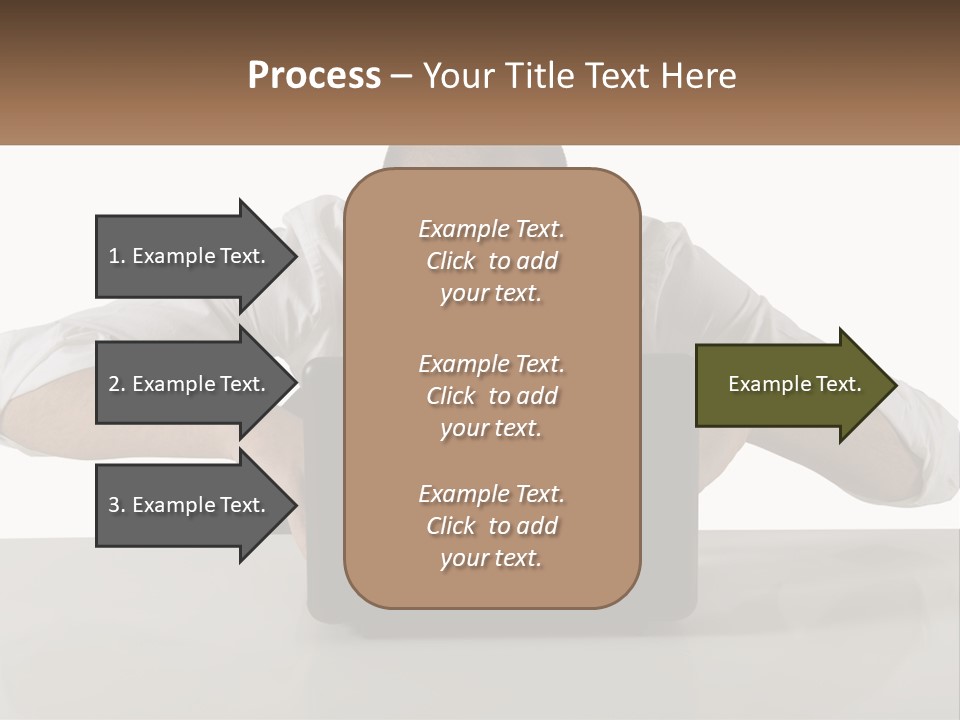 Process – Your Title Text Here

1. Example Text.

2. Example Text.

3. Example Text.

Example Text. Click to add your text.

Example Text. Click to add your text.

Example Text. Click to add your text.

Example Text.